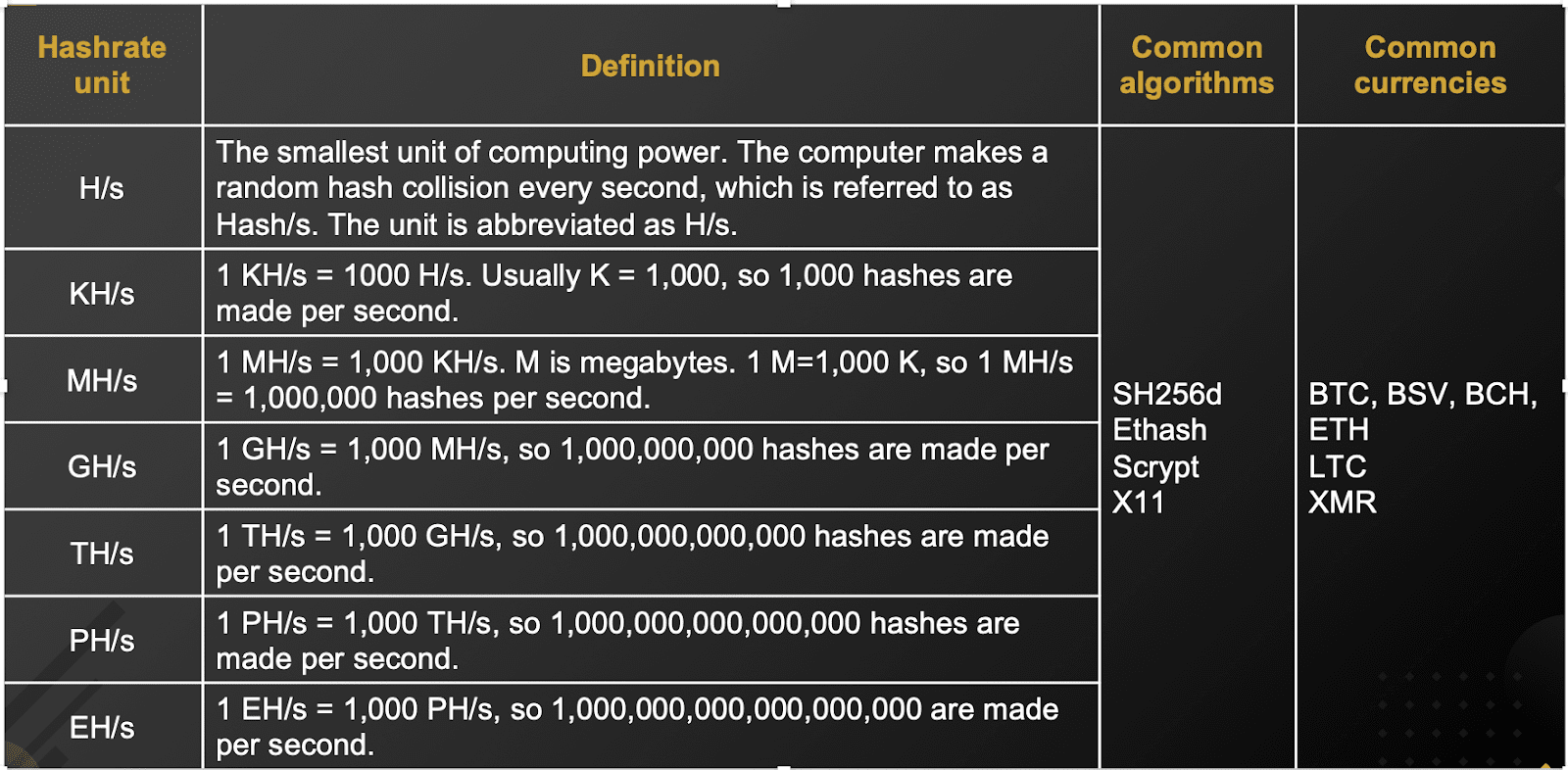 | Hashrate unit | Definition | Common algorithms | Common currencies |
|---|---|---|---|
| H/s | The smallest unit of computing power. The computer makes a random hash collision every second, which is referred to as Hash/s. The unit is abbreviated as H/s. | SH256d Ethash Scrypt X11 | BTC, BSV, BCH, ETH LTC XMR |
| KH/s | 1 KH/s = 1000 H/s. Usually K = 1,000, so 1,000 hashes are made per second. | | |
| MH/s | 1 MH/s = 1,000 KH/s. M is megabytes. 1 M=1,000 K, so 1 MH/s = 1,000,000 hashes per second. | | |
| GH/s | 1 GH/s = 1,000 MH/s, so 1,000,000,000 hashes are made per second. | | |
| TH/s | 1 TH/s = 1,000 GH/s, so 1,000,000,000,000 hashes are made per second. | | |
| PH/s | 1 PH/s = 1,000 TH/s, so 1,000,000,000,000,000 hashes are made per second. | | |
| EH/s | 1 EH/s = 1,000 PH/s, so 1,000,000,000,000,000,000 are made per second. | | |